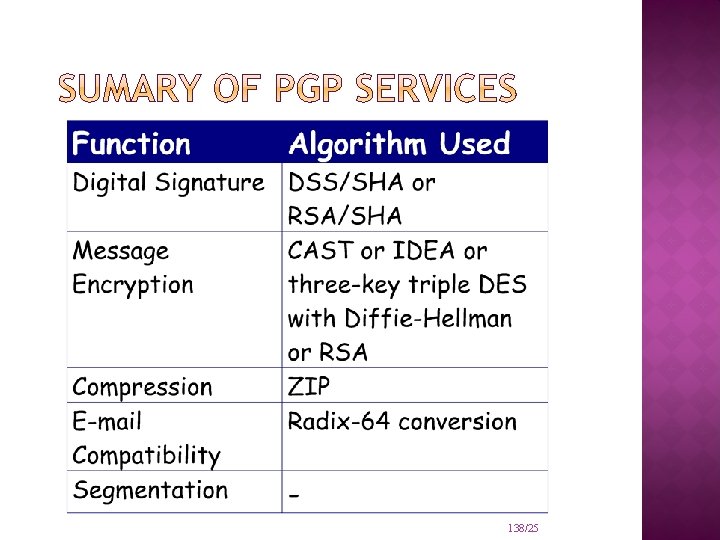 SUMARY OF PGP SERVICES

| Function | Algorithm Used |
|---|---|
| Digital Signature | DSS/SHA or RSA/SHA |
| Message Encryption | CAST or IDEA or three-key triple DES with Diffie-Hellman or RSA |
| Compression | ZIP |
| E-mail Compatibility | Radix-64 conversion |
| Segmentation | - |

138/25